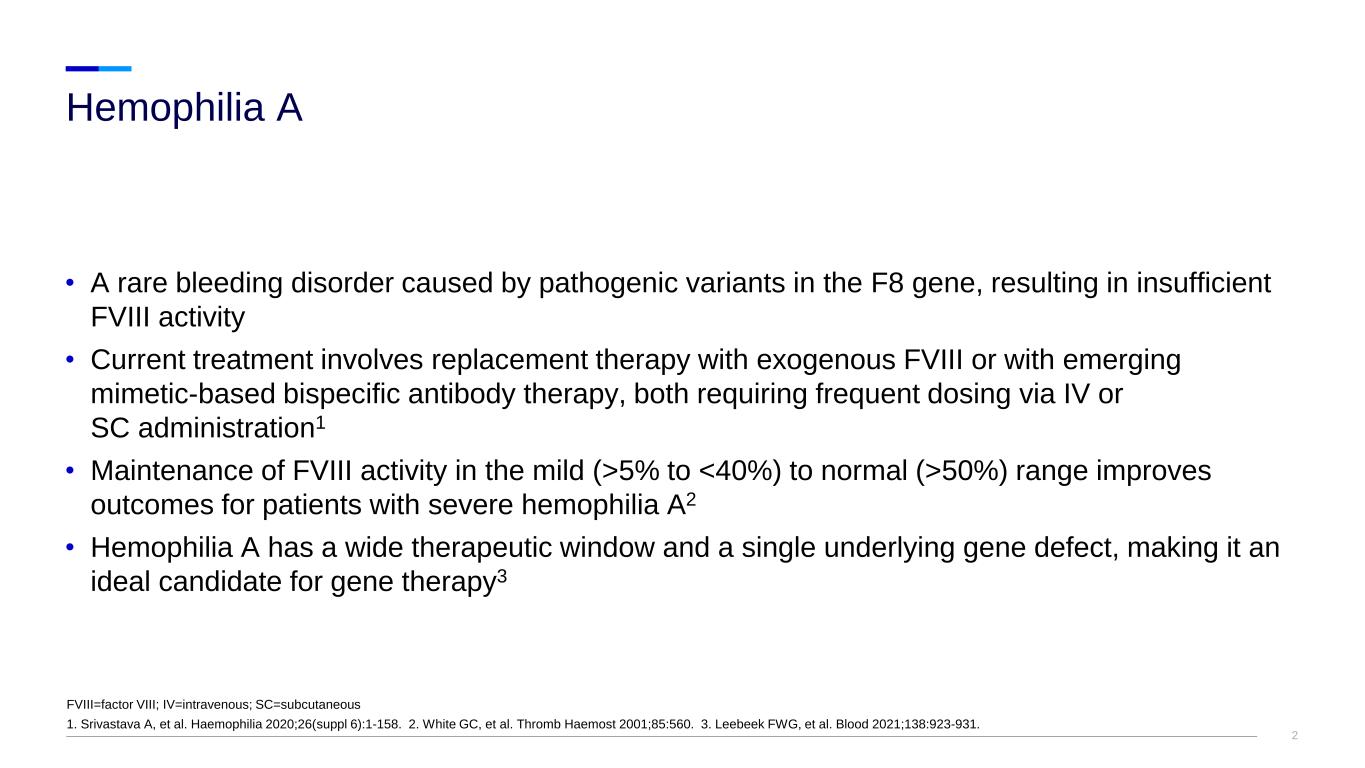 Hemophilia A

• A rare bleeding disorder caused by pathogenic variants in the F8 gene, resulting in insufficient FVIII activity
• Current treatment involves replacement therapy with exogenous FVIII or with emerging mimetic-based bispecific antibody therapy, both requiring frequent dosing via IV or SC administration$^1$
• Maintenance of FVIII activity in the mild (>5% to <40%) to normal (>50%) range improves outcomes for patients with severe hemophilia A$^2$
• Hemophilia A has a wide therapeutic window and a single underlying gene defect, making it an ideal candidate for gene therapy$^3$

FVIII=factor VIII; IV=intravenous; SC=subcutaneous
1. Srivastava A, et al. Haemophilia 2020;26(suppl 6):1-158. 2. White GC, et al. Thromb Haemost 2001;85:560. 3. Leebeek FWG, et al. Blood 2021;138:923-931.

2